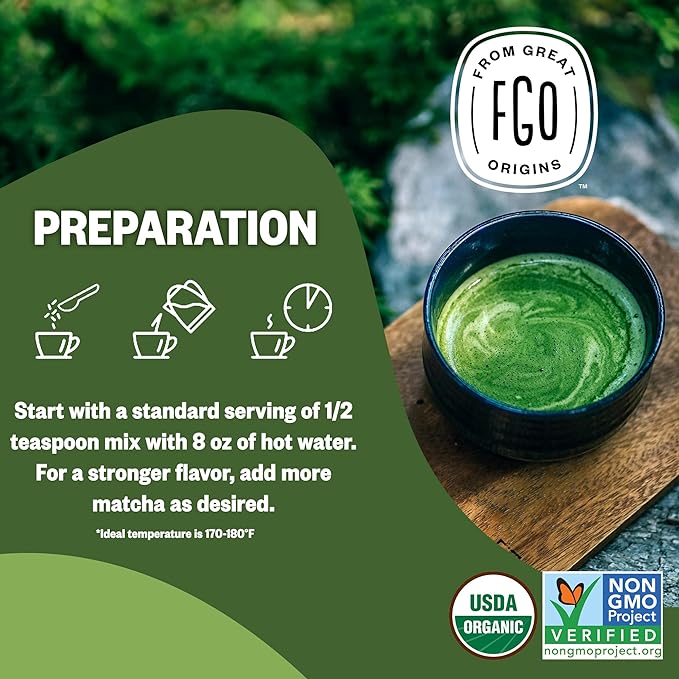 FROM GREAT
FGO
ORIGINS
™

PREPARATION

Start with a standard serving of 1/2 teaspoon mix with 8 oz of hot water. For a stronger flavor, add more matcha as desired.

*Ideal temperature is 170-180°F

USDA
ORGANIC

NON
GMO
Project
VERIFIED
nongmoproject.org